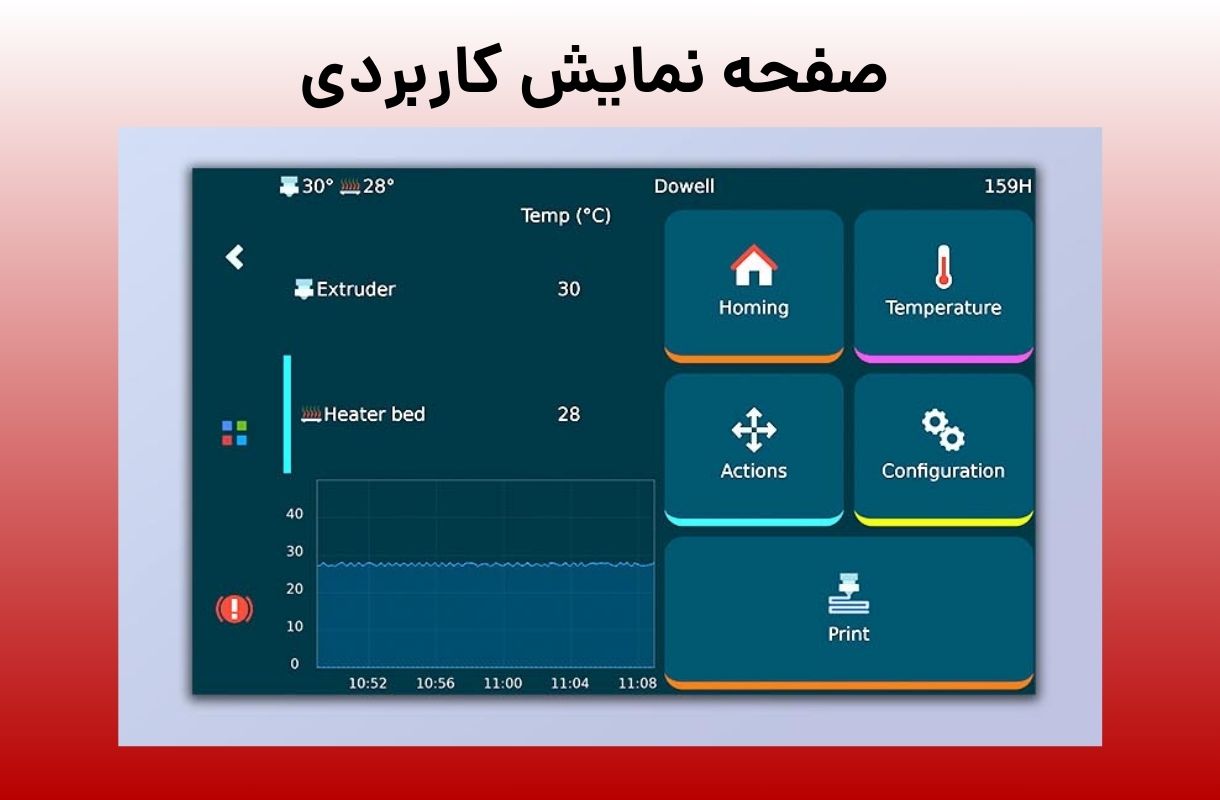 صفحه نمایش کاربردی

30° 28° Dowell 159H

Temp (°C)

Extruder 30

Heater bed 28

40
30
20
10
0

10:52 10:56 11:00 11:04 11:08

Homing

Temperature

Actions

Configuration

Print